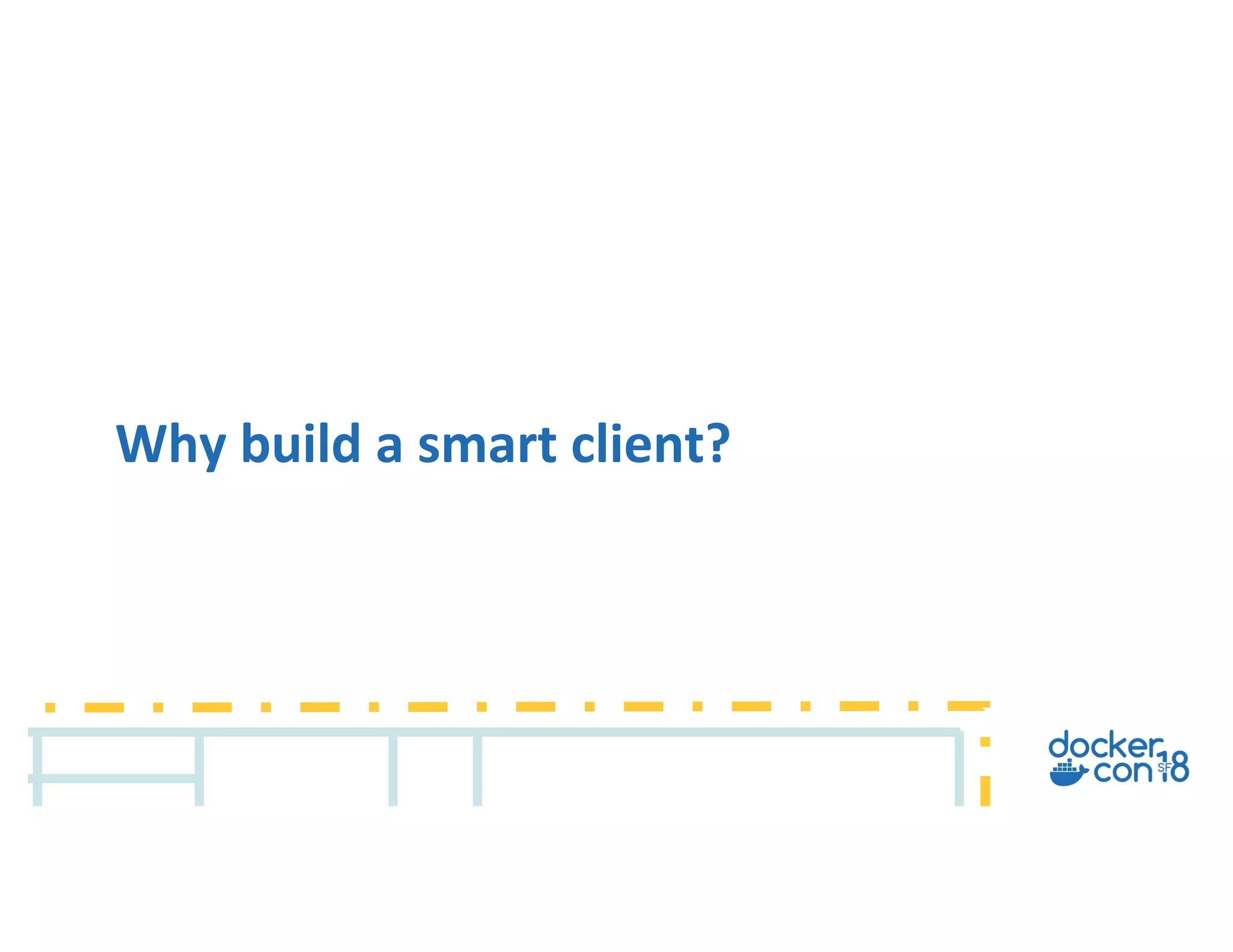 Why build a smart client?

docker con SF 18